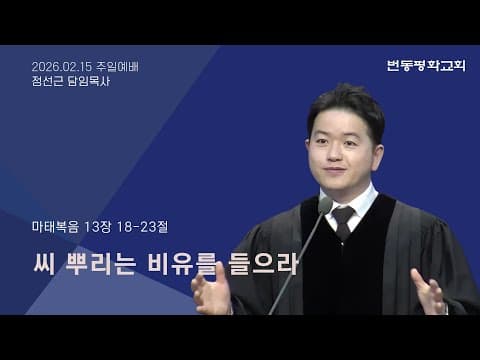 2026.02.15 주일예배
정선근 담임목사

번동평화교회

마태복음 13장 18-23절

씨 뿌리는 비유를 들으라